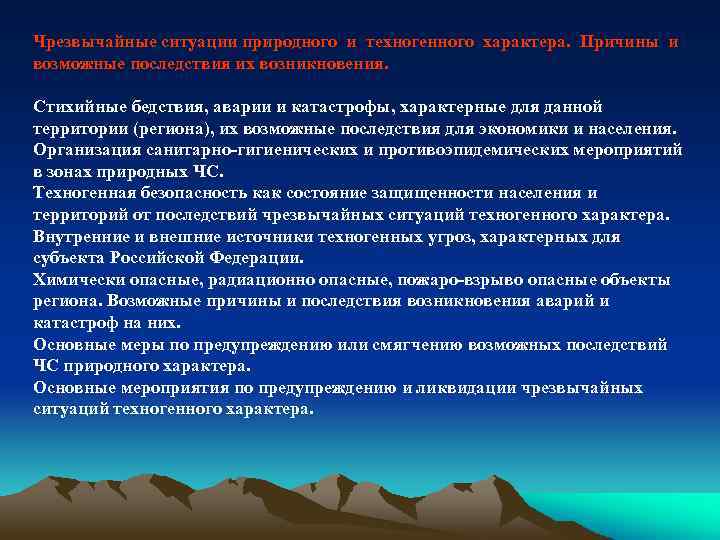 Чрезвычайные ситуации природного и техногенного характера. Причины и возможные последствия их возникновения.

Стихийные бедствия, аварии и катастрофы, характерные для данной территории (региона), их возможные последствия для экономики и населения.
Организация санитарно-гигиенических и противоэпидемических мероприятий в зонах природных ЧС.
Техногенная безопасность как состояние защищенности населения и территорий от последствий чрезвычайных ситуаций техногенного характера.
Внутренние и внешние источники техногенных угроз, характерных для субъекта Российской Федерации.
Химически опасные, радиационно опасные, пожаро-взрыво опасные объекты региона. Возможные причины и последствия возникновения аварий и катастроф на них.
Основные меры по предупреждению или смягчению возможных последствий ЧС природного характера.
Основные мероприятия по предупреждению и ликвидации чрезвычайных ситуаций техногенного характера.